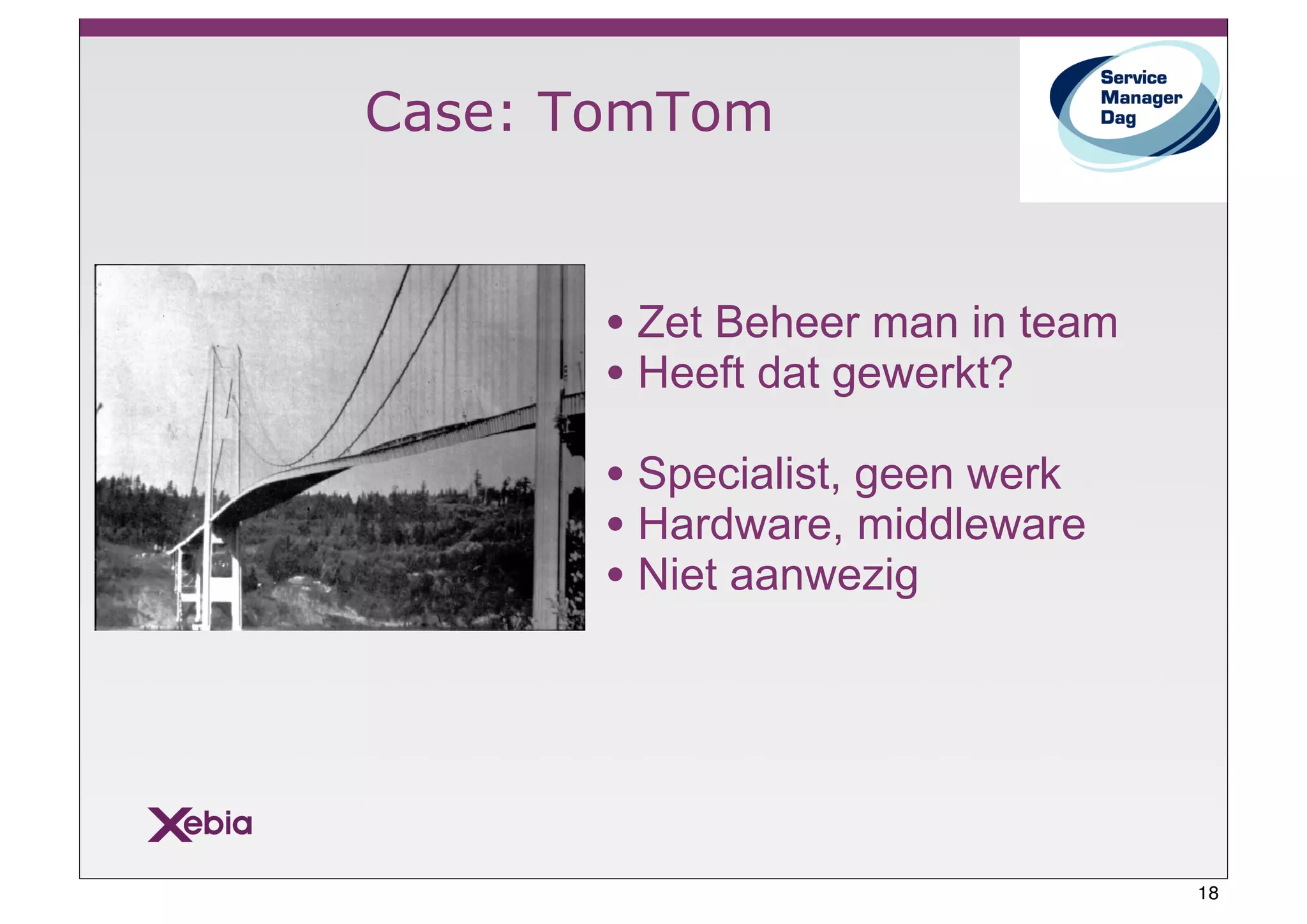 Case: TomTom

Service Manager Dag

• Zet Beheer man in team
• Heeft dat gewerkt?

• Specialist, geen werk
• Hardware, middleware
• Niet aanwezig

Xebia

18